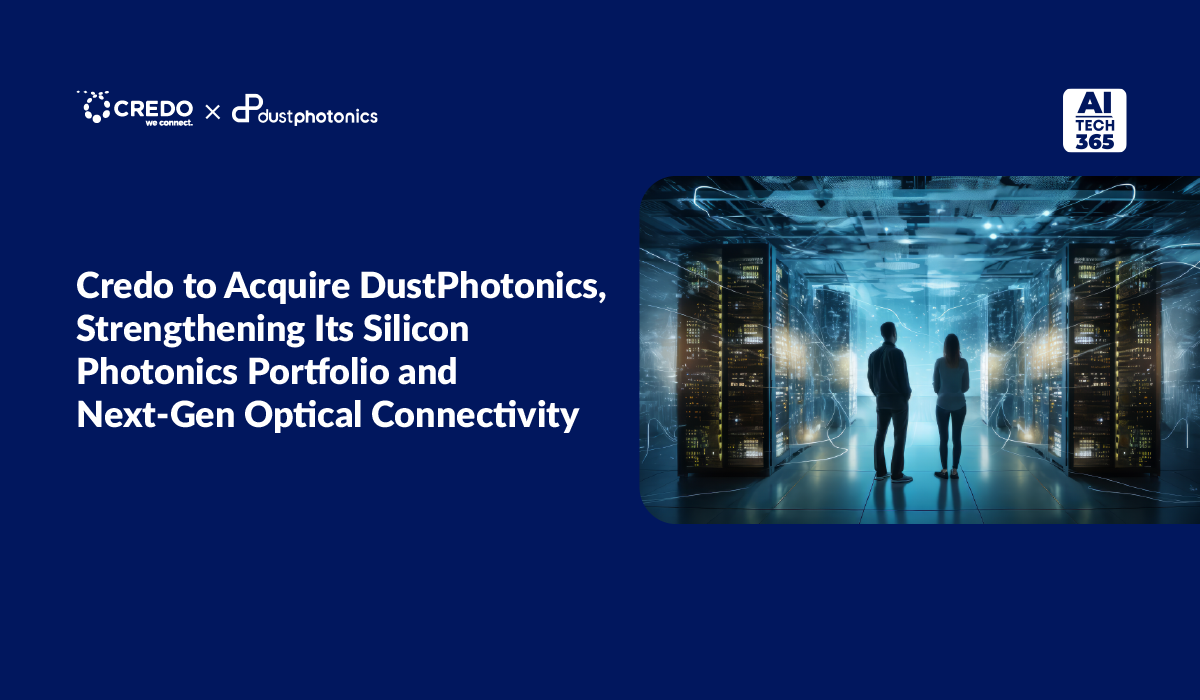 CREDO we connect. × dustphotonics

AI TECH 365

Credo to Acquire DustPhotonics, Strengthening Its Silicon Photonics Portfolio and Next-Gen Optical Connectivity